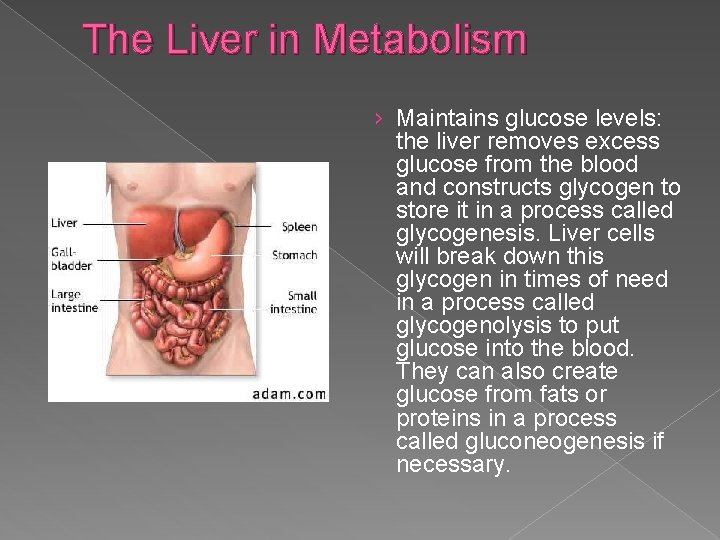 The Liver in Metabolism

Liver
Gall-bladder
Large intestine
Spleen
Stomach
Small intestine
adam.com

› Maintains glucose levels: the liver removes excess glucose from the blood and constructs glycogen to store it in a process called glycogenesis. Liver cells will break down this glycogen in times of need in a process called glycogenolysis to put glucose into the blood. They can also create glucose from fats or proteins in a process called gluconeogenesis if necessary.